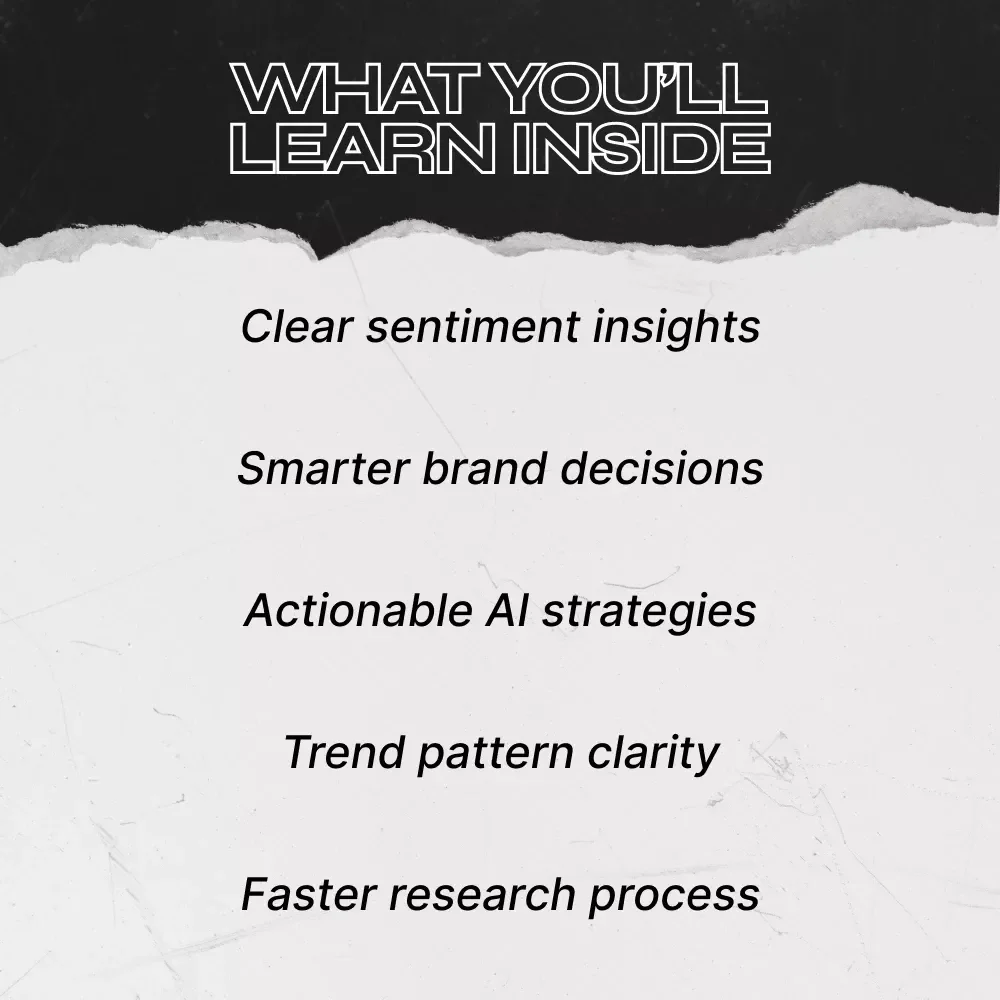 WHAT YOU'LL LEARN INSIDE

Clear sentiment insights

Smarter brand decisions

Actionable AI strategies

Trend pattern clarity

Faster research process